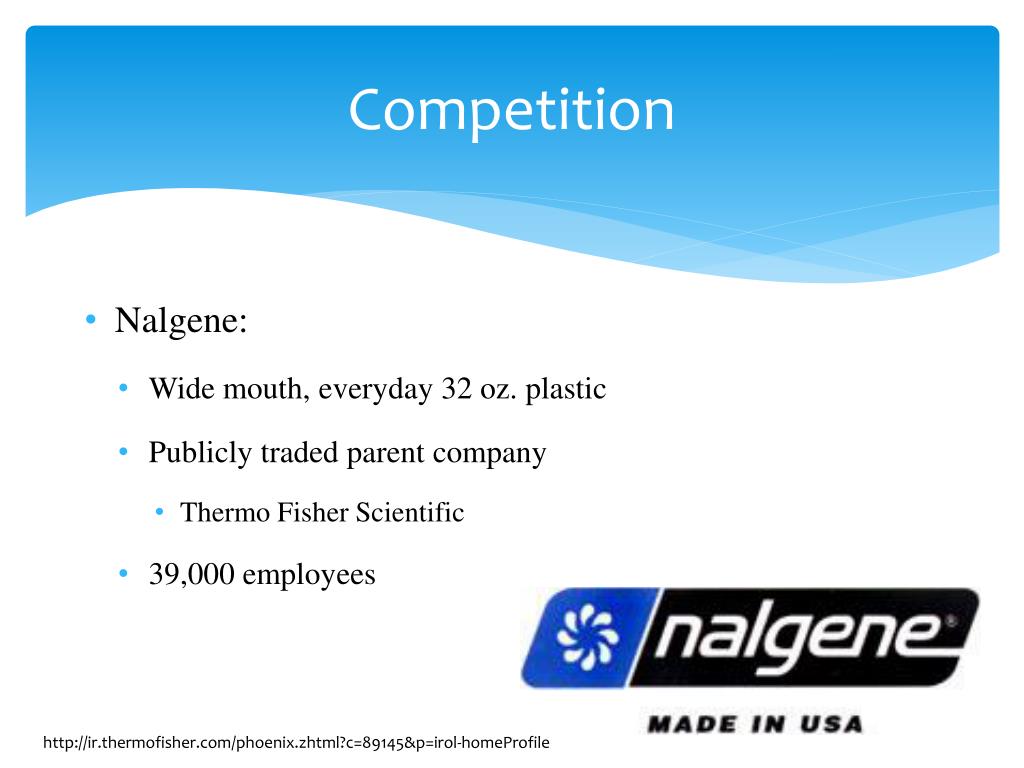 Competition

• Nalgene:

• Wide mouth, everyday 32 oz. plastic

• Publicly traded parent company

• Thermo Fisher Scientific

• 39,000 employees

nalgene®

MADE IN USA

http://ir.thermofisher.com/phoenix.zhtml?c=89145&p=irol-homeProfile